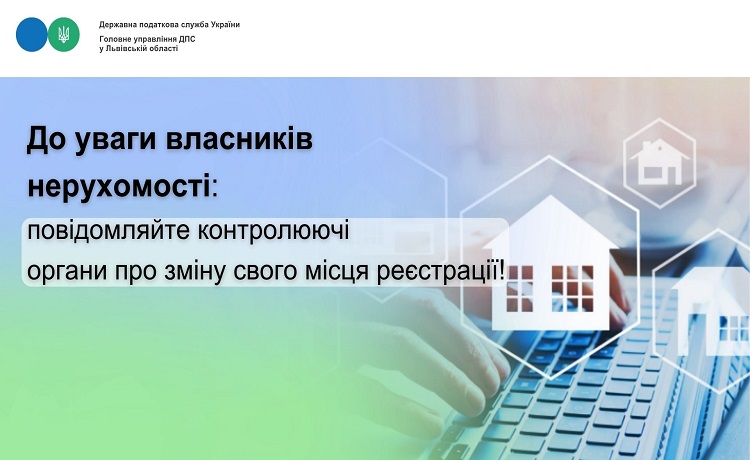 Державна податкова служба України
Головне управління ДПС
у Львівській області

До уваги власників нерухомості:

повідомляйте контролюючі органи про зміну свого місця реєстрації!